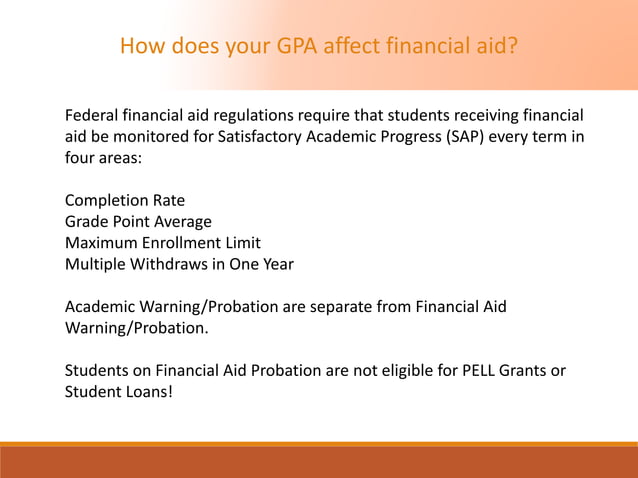 How does your GPA affect financial aid?

Federal financial aid regulations require that students receiving financial aid be monitored for Satisfactory Academic Progress (SAP) every term in four areas:

Completion Rate
Grade Point Average
Maximum Enrollment Limit
Multiple Withdraws in One Year

Academic Warning/Probation are separate from Financial Aid Warning/Probation.

Students on Financial Aid Probation are not eligible for PELL Grants or Student Loans!